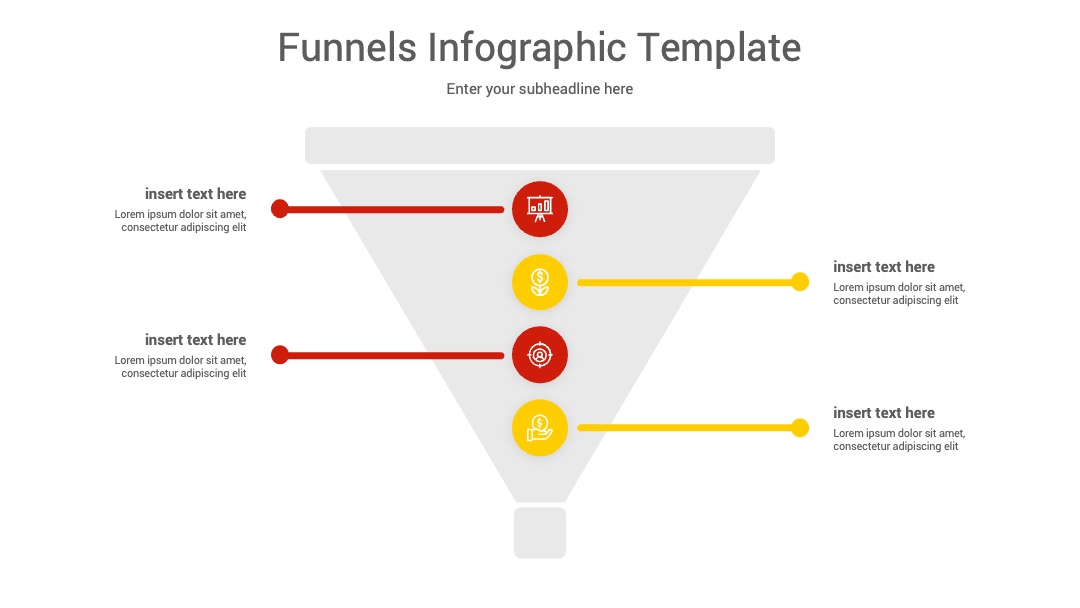 Funnels Infographic Template

Enter your subheadline here

insert text here
Lorem ipsum dolor sit amet, consectetur adipiscing elit

insert text here
Lorem ipsum dolor sit amet, consectetur adipiscing elit

insert text here
Lorem ipsum dolor sit amet, consectetur adipiscing elit

insert text here
Lorem ipsum dolor sit amet, consectetur adipiscing elit